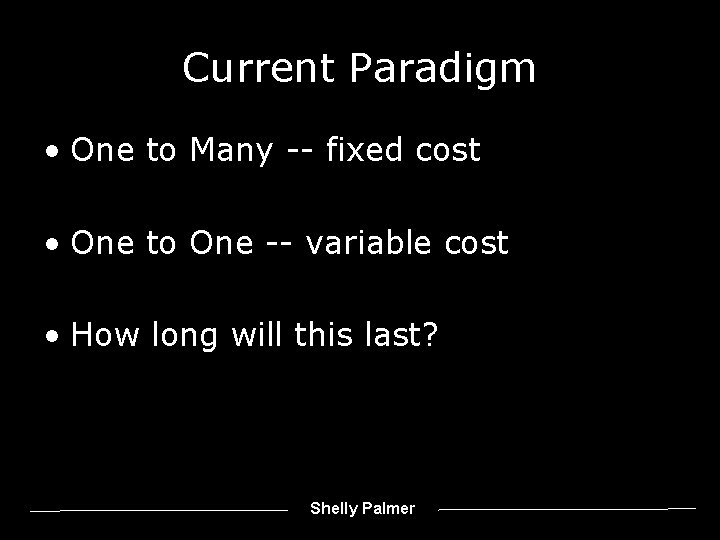 Current Paradigm

• One to Many -- fixed cost

• One to One -- variable cost

• How long will this last?

Shelly Palmer